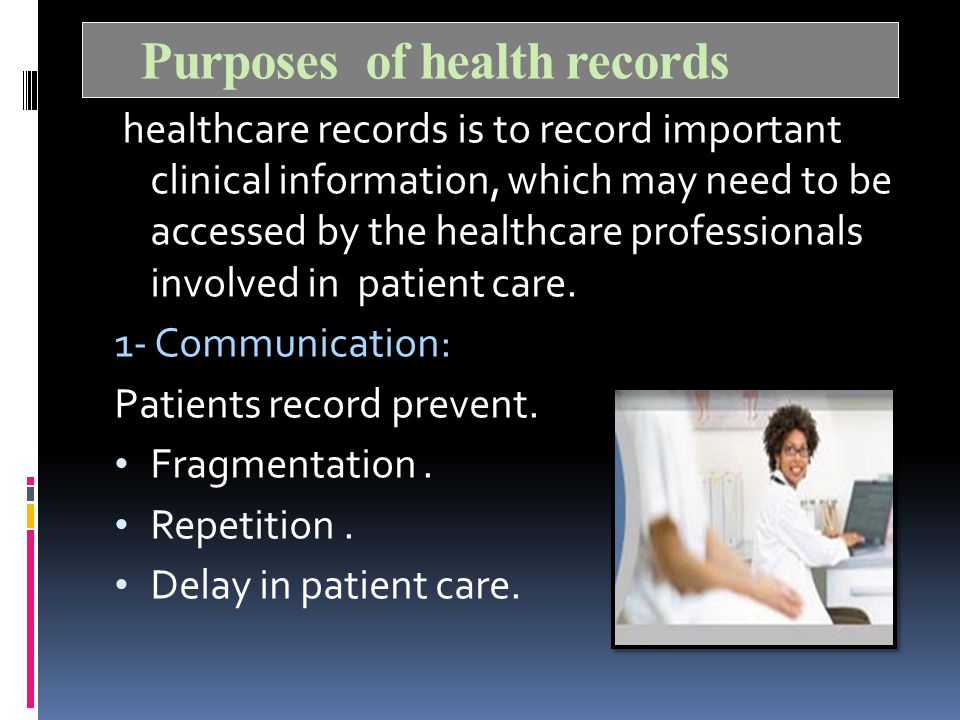 Purposes of health records

healthcare records is to record important clinical information, which may need to be accessed by the healthcare professionals involved in patient care.

1- Communication:

Patients record prevent.

• Fragmentation .
• Repetition .
• Delay in patient care.